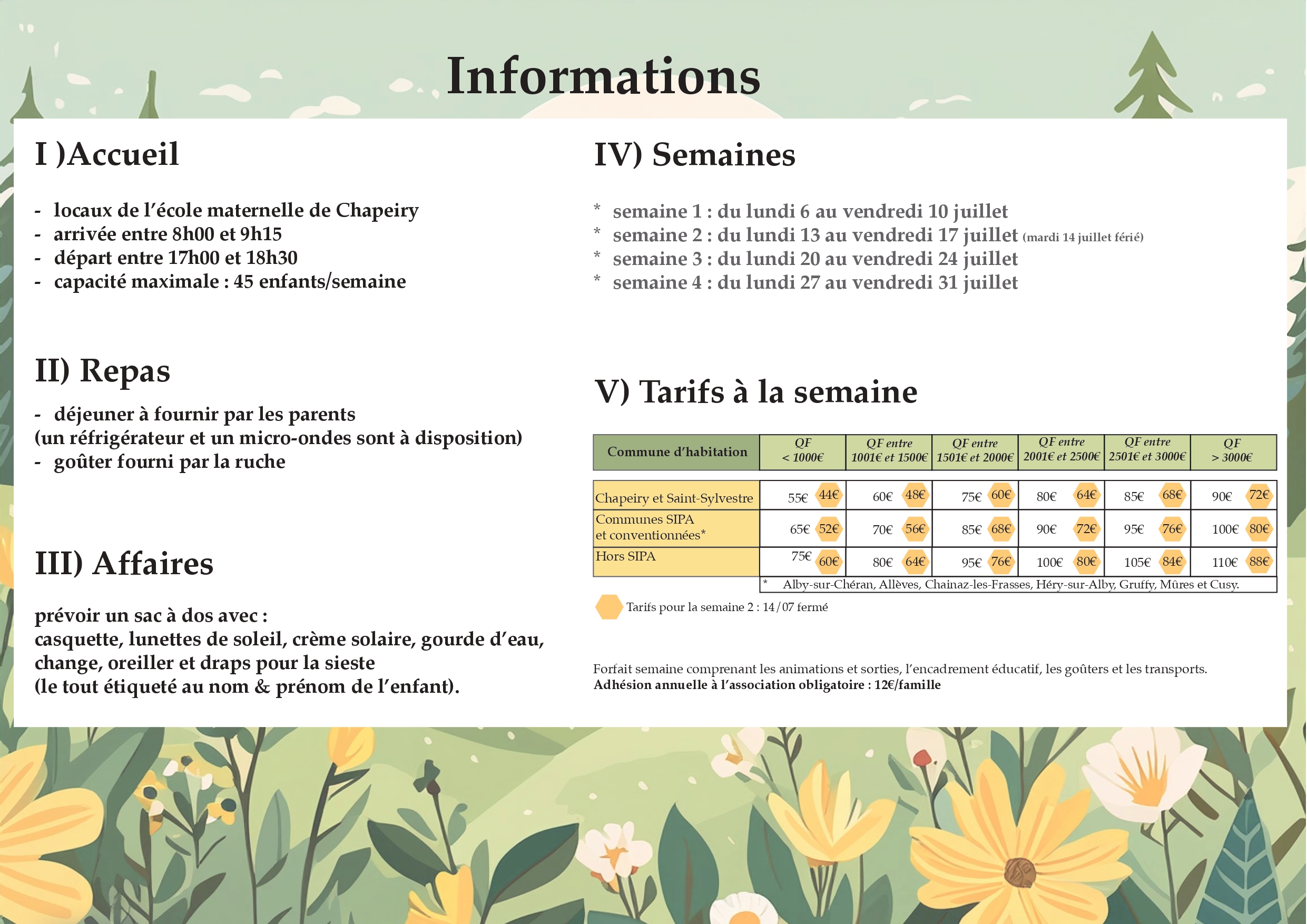 Informations

I )Accueil

- locaux de l'école maternelle de Chapeiry
- arrivée entre 8h00 et 9h15
- départ entre 17h00 et 18h30
- capacité maximale : 45 enfants/semaine

II) Repas

- déjeuner à fournir par les parents
(un réfrigérateur et un micro-ondes sont à disposition)
- goûter fourni par la ruche

III) Affaires

prévoir un sac à dos avec :
casquette, lunettes de soleil, crème solaire, gourde d'eau, change, oreiller et draps pour la sieste
(le tout étiqueté au nom & prénom de l'enfant).

IV) Semaines

* semaine 1 : du lundi 6 au vendredi 10 juillet
* semaine 2 : du lundi 13 au vendredi 17 juillet (mardi 14 juillet férié)
* semaine 3 : du lundi 20 au vendredi 24 juillet
* semaine 4 : du lundi 27 au vendredi 31 juillet

V) Tarifs à la semaine

| Commune d'habitation | QF < 1000€ | QF entre 1001€ et 1500€ | QF entre 1501€ et 2000€ | QF entre 2001€ et 2500€ | QF entre 2501€ et 3000€ | QF > 3000€ |
|---|---|---|---|---|---|---|
| Chapeiry et Saint-Sylvestre | 55€ 44€ | 60€ 48€ | 75€ 60€ | 80€ 64€ | 85€ 68€ | 90€ 72€ |
| Communes SIPA et conventionnées* | 65€ 52€ | 70€ 56€ | 85€ 68€ | 90€ 72€ | 95€ 76€ | 100€ 80€ |
| Hors SIPA | 75€ 60€ | 80€ 64€ | 95€ 76€ | 100€ 80€ | 105€ 84€ | 110€ 88€ |

* Alby-sur-Chéran, Allèves, Chainaz-les-Frasses, Héry-sur-Alby, Gruffy, Mûres et Cusy.

Tarifs pour la semaine 2 : 14/07 fermé

Forfait semaine comprenant les animations et sorties, l'encadrement éducatif, les goûters et les transports.
Adhésion annuelle à l'association obligatoire : 12€/famille